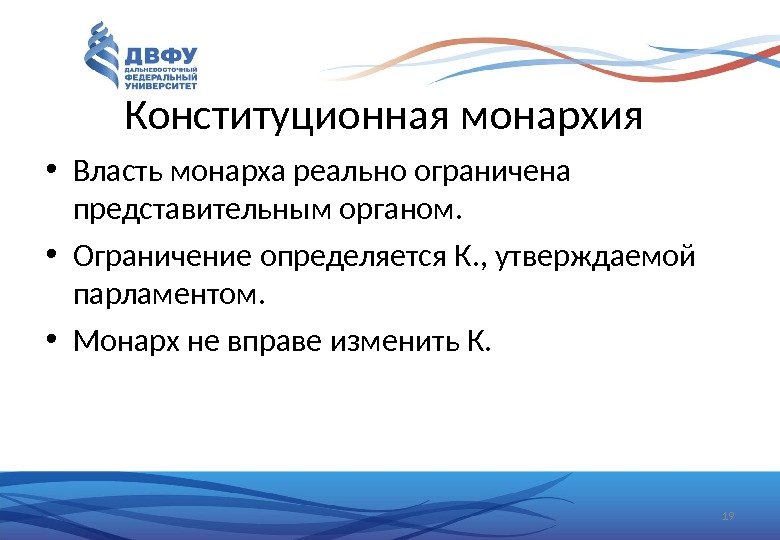 ДВФУ
ДАЛЬНЕВОСТОЧНЫЙ ФЕДЕРАЛЬНЫЙ УНИВЕРСИТЕТ

Конституционная монархия

• Власть монарха реально ограничена представительным органом.

• Ограничение определяется К., утверждаемой парламентом.

• Монарх не вправе изменить К.

19